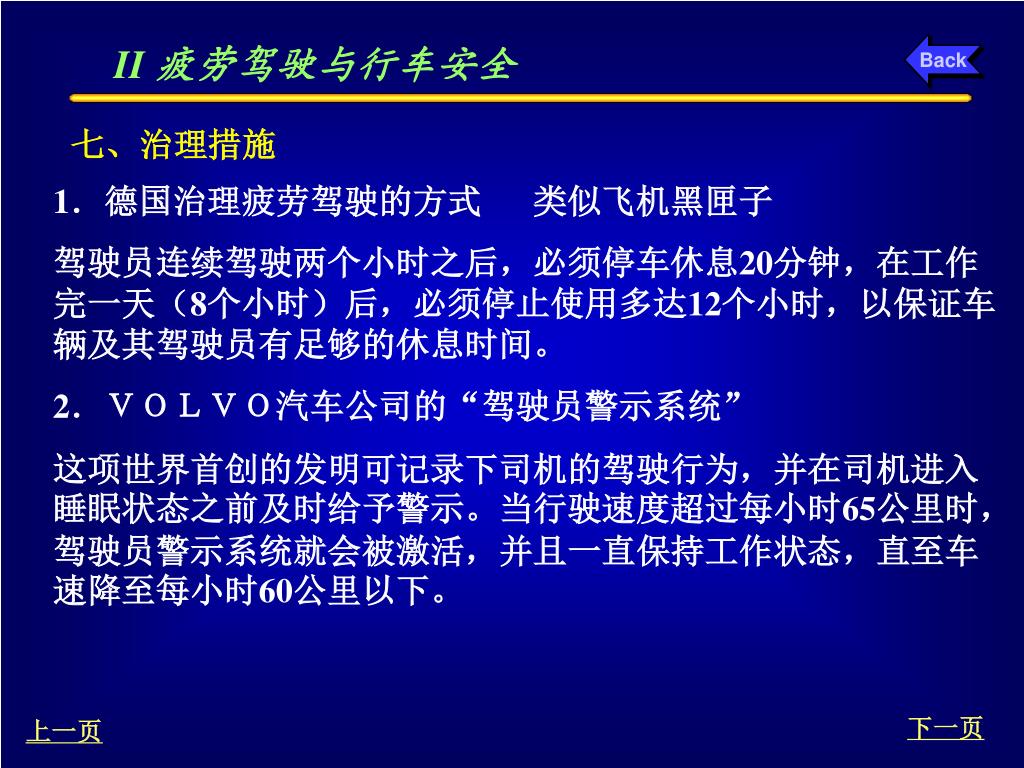 II 疲劳驾驶与行车安全

Back

七、治理措施

1．德国治理疲劳驾驶的方式　　类似飞机黑匣子

驾驶员连续驾驶两个小时之后，必须停车休息20分钟，在工作完一天（8个小时）后，必须停止使用多达12个小时，以保证车辆及其驾驶员有足够的休息时间。

2．ＶＯＬＶＯ汽车公司的“驾驶员警示系统”

这项世界首创的发明可记录下司机的驾驶行为，并在司机进入睡眠状态之前及时给予警示。当行驶速度超过每小时65公里时，驾驶员警示系统就会被激活，并且一直保持工作状态，直至车速降至每小时60公里以下。

上一页

下一页